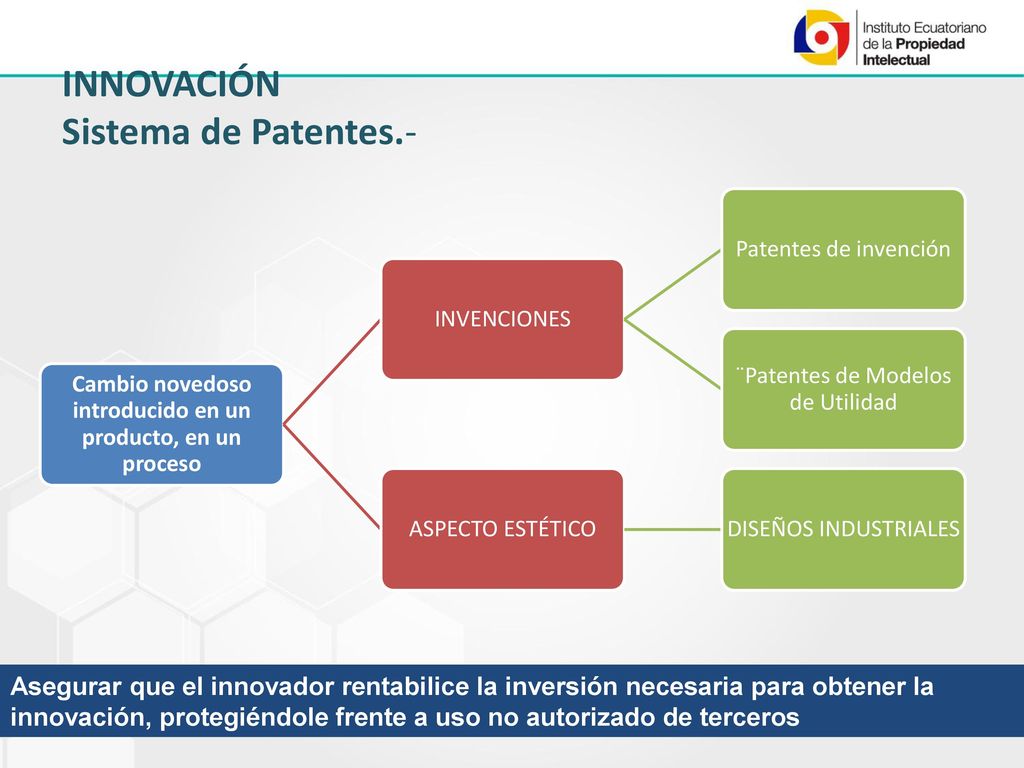 Instituto Ecuatoriano de la Propiedad Intelectual

INNOVACIÓN
Sistema de Patentes.-

Cambio novedoso introducido en un producto, en un proceso

INVENCIONES

ASPECTO ESTÉTICO

Patentes de invención

¨Patentes de Modelos de Utilidad

DISEÑOS INDUSTRIALES

Asegurar que el innovador rentabilice la inversión necesaria para obtener la innovación, protegiéndole frente a uso no autorizado de terceros